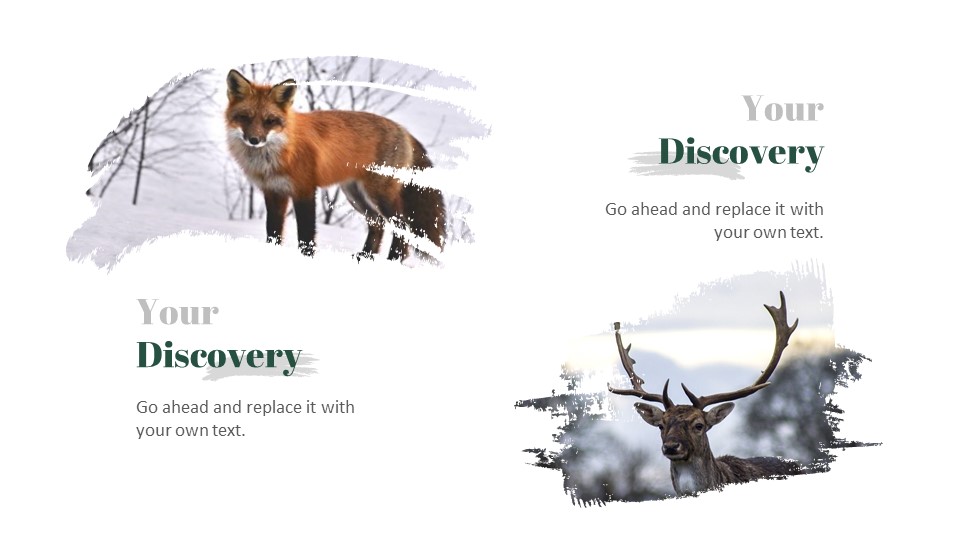 Your
Discovery

Go ahead and replace it with your own text.

Your
Discovery

Go ahead and replace it with your own text.